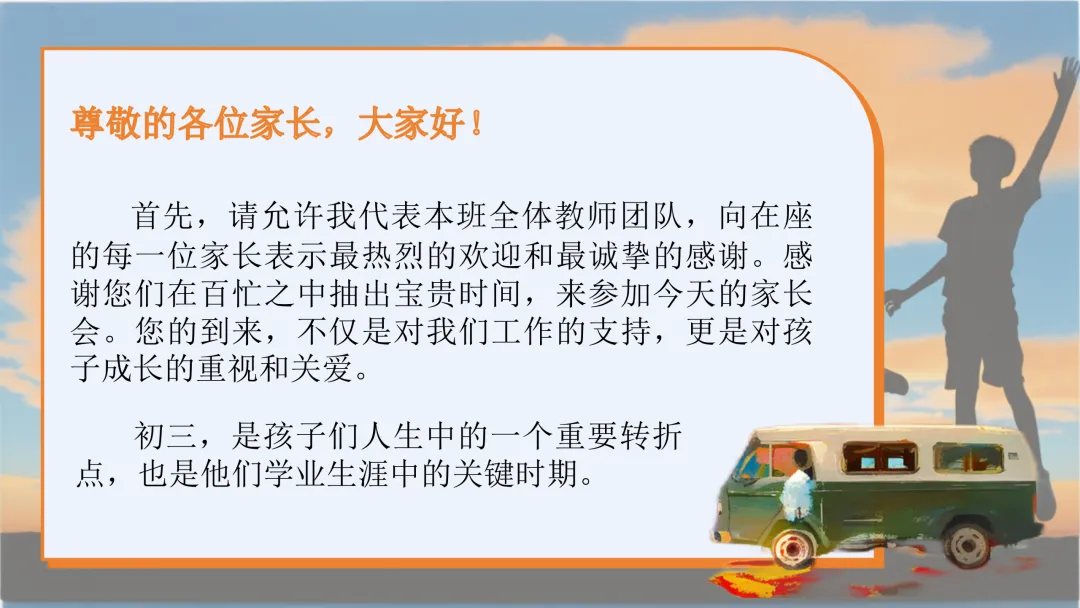 尊敬的各位家长，大家好！

首先，请允许我代表本班全体教师团队，向在座的每一位家长表示最热烈的欢迎和最诚挚的感谢。感谢您们在百忙之中抽出宝贵时间，来参加今天的家长会。您的到来，不仅是对我们工作的支持，更是对孩子成长的重视和关爱。

初三，是孩子们人生中的一个重要转折点，也是他们学业生涯中的关键时期。